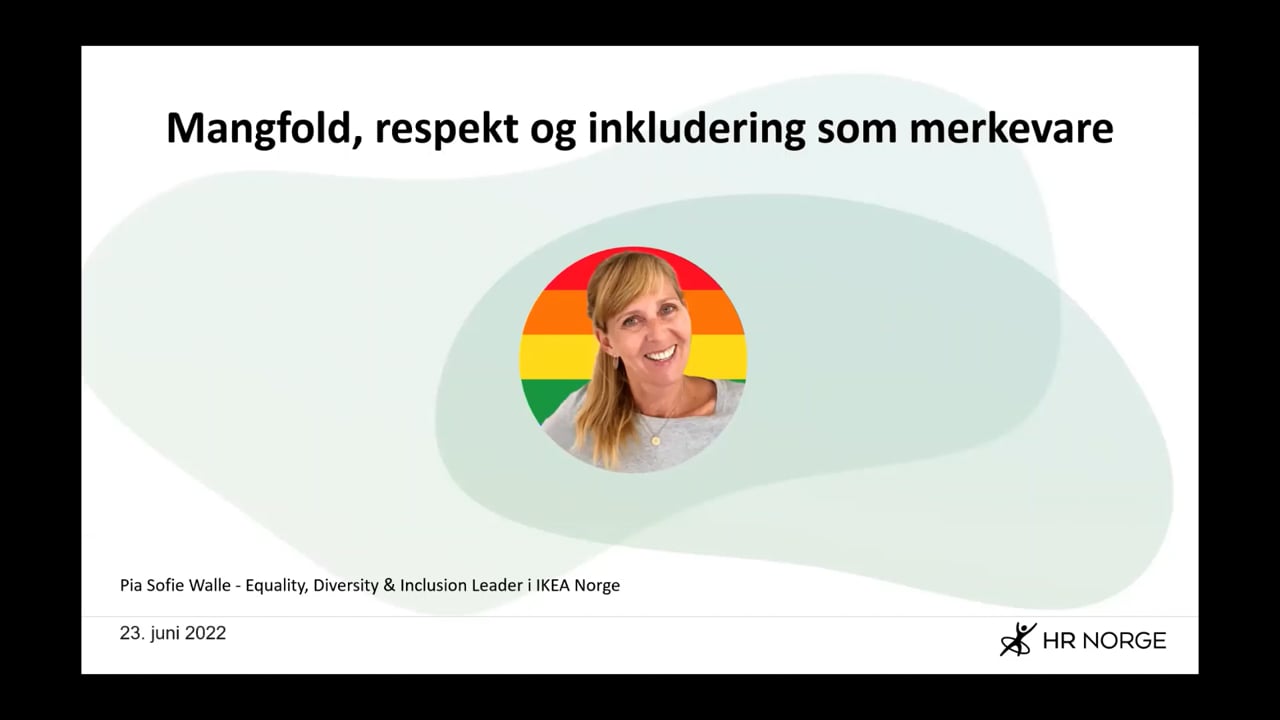 Mangfold, respekt og inkludering som merkevare

Pia Sofie Walle - Equality, Diversity & Inclusion Leader i IKEA Norge

23. juni 2022

HR NORGE